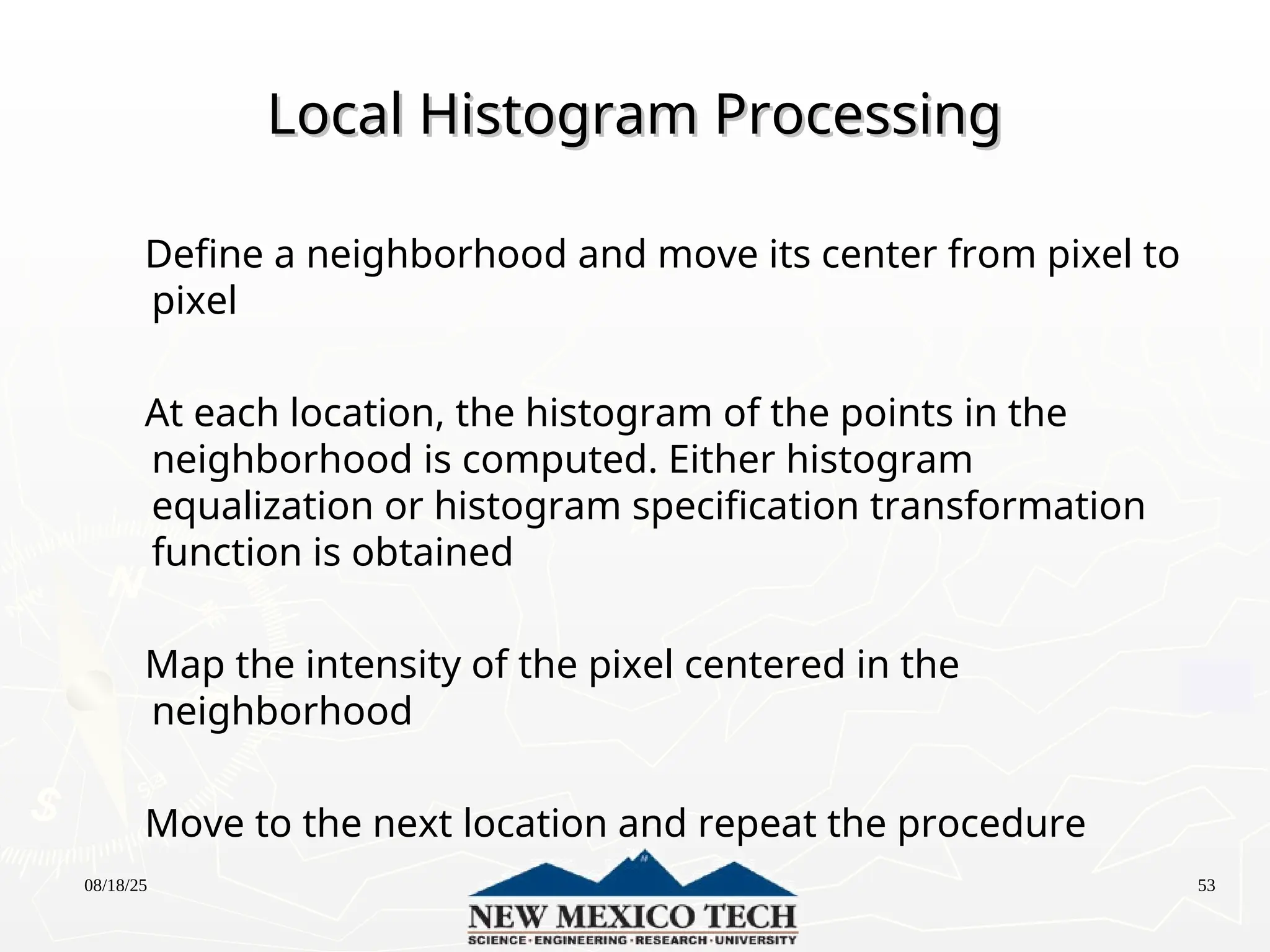 Local Histogram Processing

Define a neighborhood and move its center from pixel to pixel

At each location, the histogram of the points in the neighborhood is computed. Either histogram equalization or histogram specification transformation function is obtained

Map the intensity of the pixel centered in the neighborhood

Move to the next location and repeat the procedure

08/18/25

NEW MEXICO TECH
SCIENCE · ENGINEERING · RESEARCH · UNIVERSITY

53